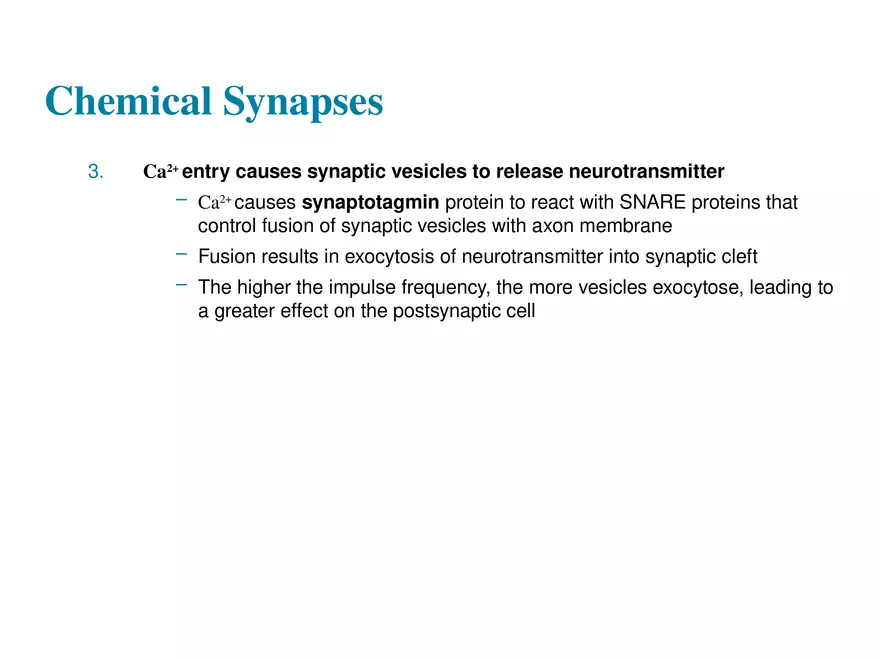 Chemical Synapses

3. $Ca^{2+}$ entry causes synaptic vesicles to release neurotransmitter

– $Ca^{2+}$ causes synaptotagmin protein to react with SNARE proteins that control fusion of synaptic vesicles with axon membrane

– Fusion results in exocytosis of neurotransmitter into synaptic cleft

– The higher the impulse frequency, the more vesicles exocytose, leading to a greater effect on the postsynaptic cell